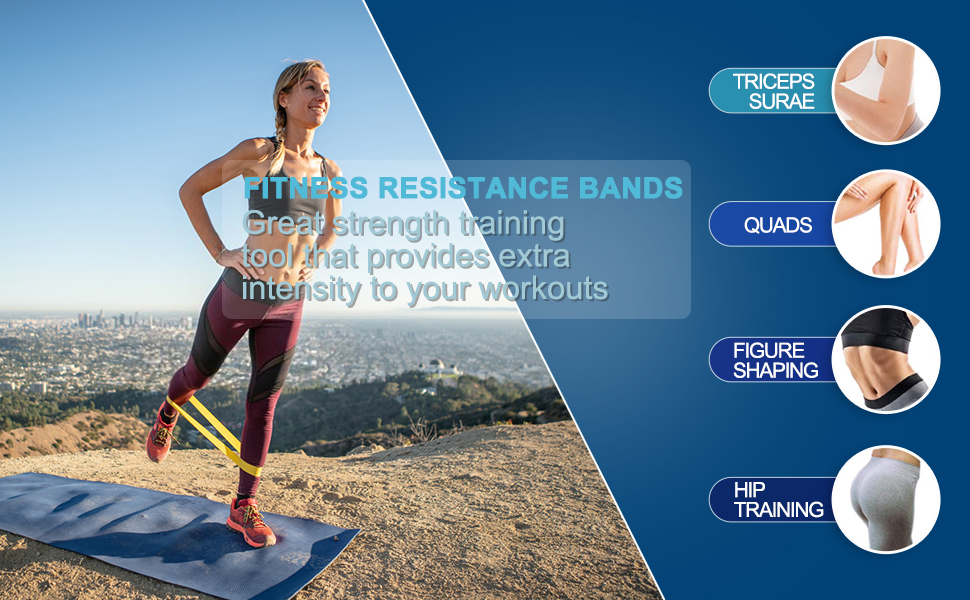 FITNESS RESISTANCE BANDS
Great strength training tool that provides extra intensity to your workouts

TRICEPS SURAE

QUADS

FIGURE SHAPING

HIP TRAINING